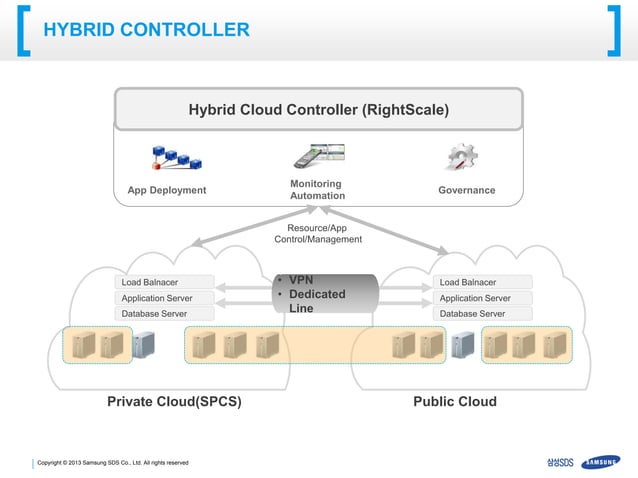 HYBRID CONTROLLER

Hybrid Cloud Controller (RightScale)

App Deployment

Monitoring
Automation

Governance

Resource/App
Control/Management

Load Balnacer
Application Server
Database Server

• VPN
• Dedicated Line

Load Balnacer
Application Server
Database Server

Private Cloud(SPCS)

Public Cloud

Copyright © 2013 Samsung SDS Co., Ltd. All rights reserved

삼성SDS SAMSUNG